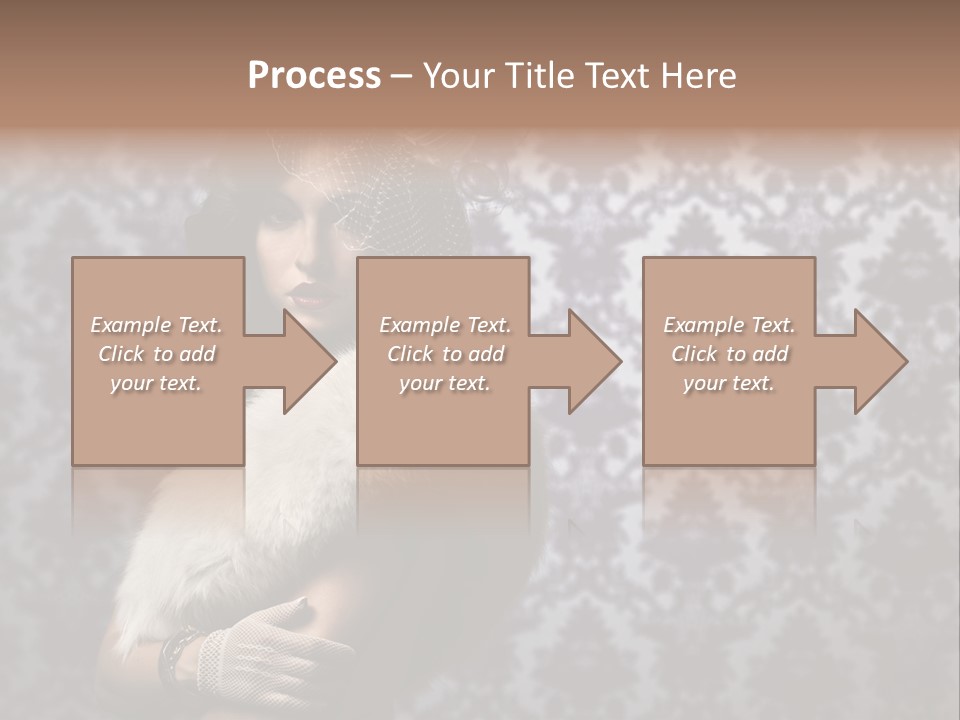 Process – Your Title Text Here

Example Text. Click to add your text.

Example Text. Click to add your text.

Example Text. Click to add your text.